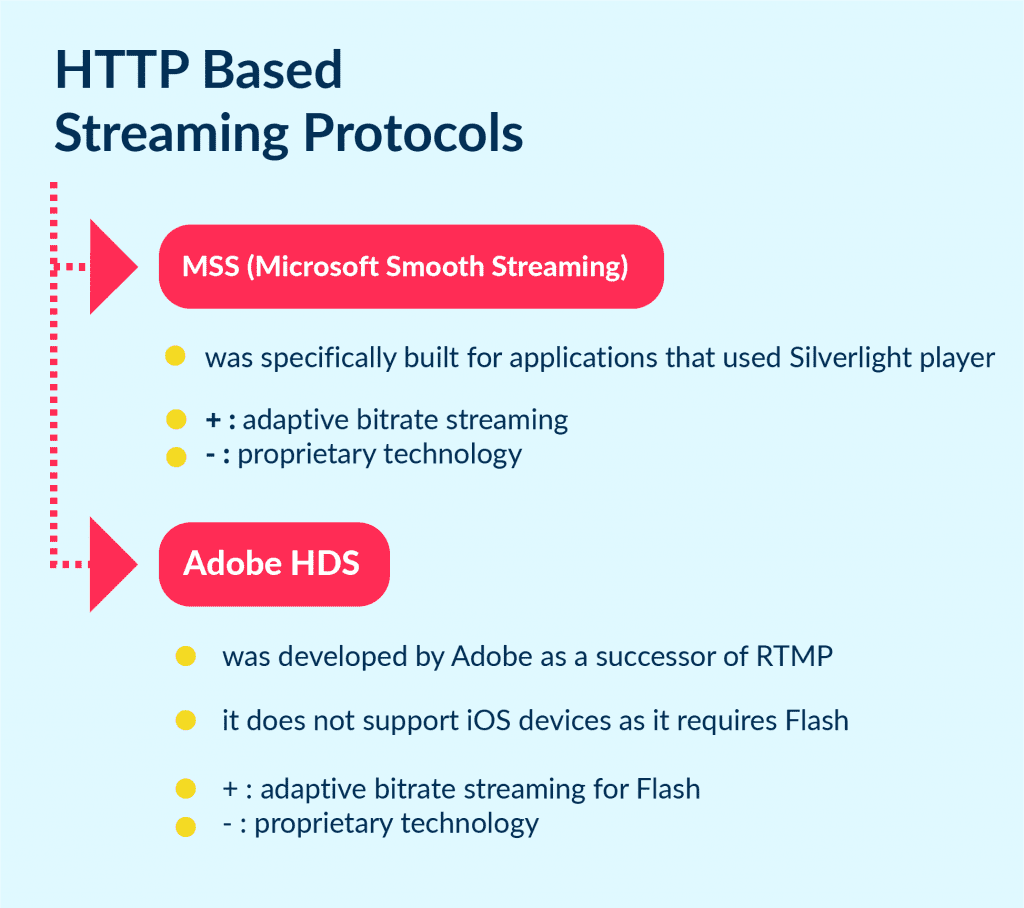 HTTP Based
Streaming Protocols

MSS (Microsoft Smooth Streaming)

was specifically built for applications that used Silverlight player

+ : adaptive bitrate streaming
- : proprietary technology

Adobe HDS

was developed by Adobe as a successor of RTMP

it does not support iOS devices as it requires Flash

+ : adaptive bitrate streaming for Flash
- : proprietary technology